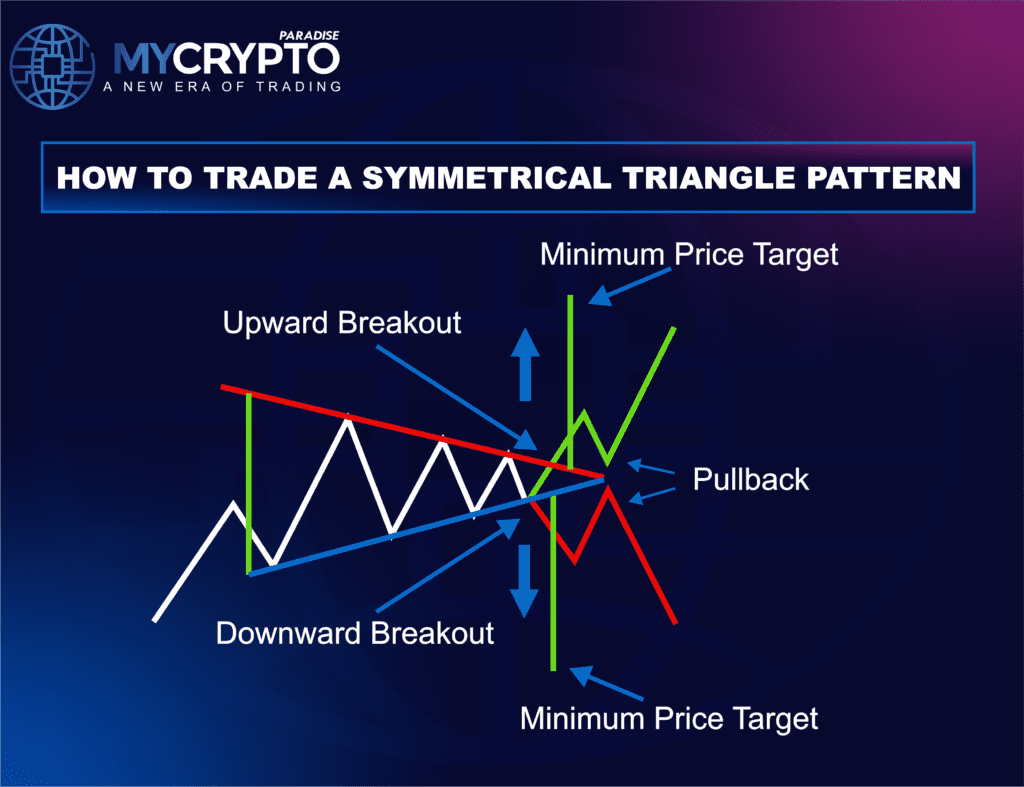 MYCRYPTO PARADISE
A NEW ERA OF TRADING

HOW TO TRADE A SYMMETRICAL TRIANGLE PATTERN

Minimum Price Target

Upward Breakout

Pullback

Downward Breakout

Minimum Price Target